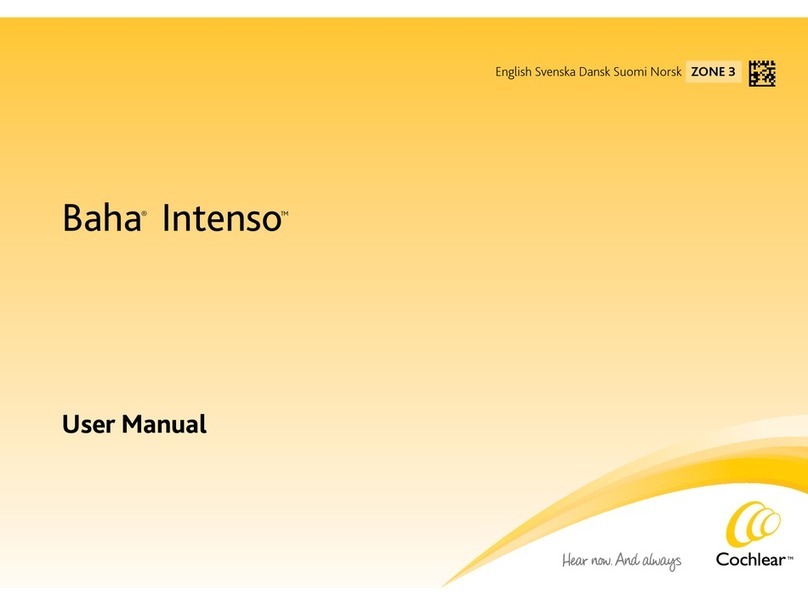 English Svenska Dansk Suomi Norsk ZONE 3

Baha® Intenso™

User Manual

Hear now. And always

Cochlear™